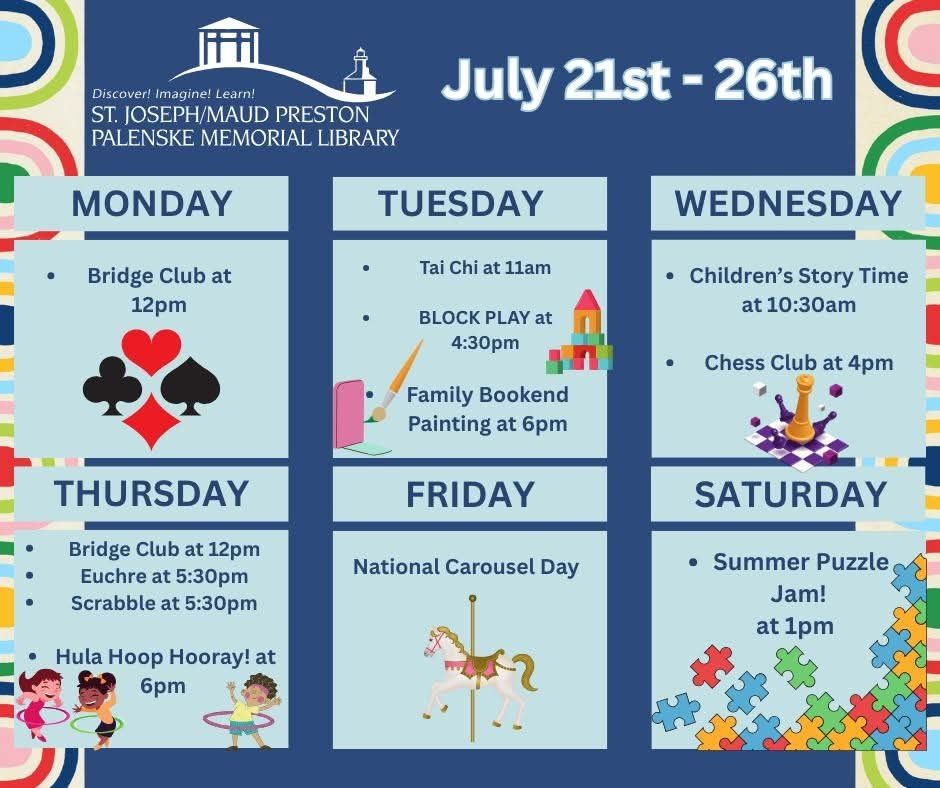 Discover! Imagine! Learn!
ST. JOSEPH/MAUD PRESTON PALENSKE MEMORIAL LIBRARY

July 21st - 26th

MONDAY

• Bridge Club at 12pm

TUESDAY

• Tai Chi at 11am

• BLOCK PLAY at 4:30pm

• Family Bookend Painting at 6pm

WEDNESDAY

• Children's Story Time at 10:30am

• Chess Club at 4pm

THURSDAY

• Bridge Club at 12pm
• Euchre at 5:30pm
• Scrabble at 5:30pm

• Hula Hoop Hooray! at 6pm

FRIDAY

National Carousel Day

SATURDAY

• Summer Puzzle Jam! at 1pm